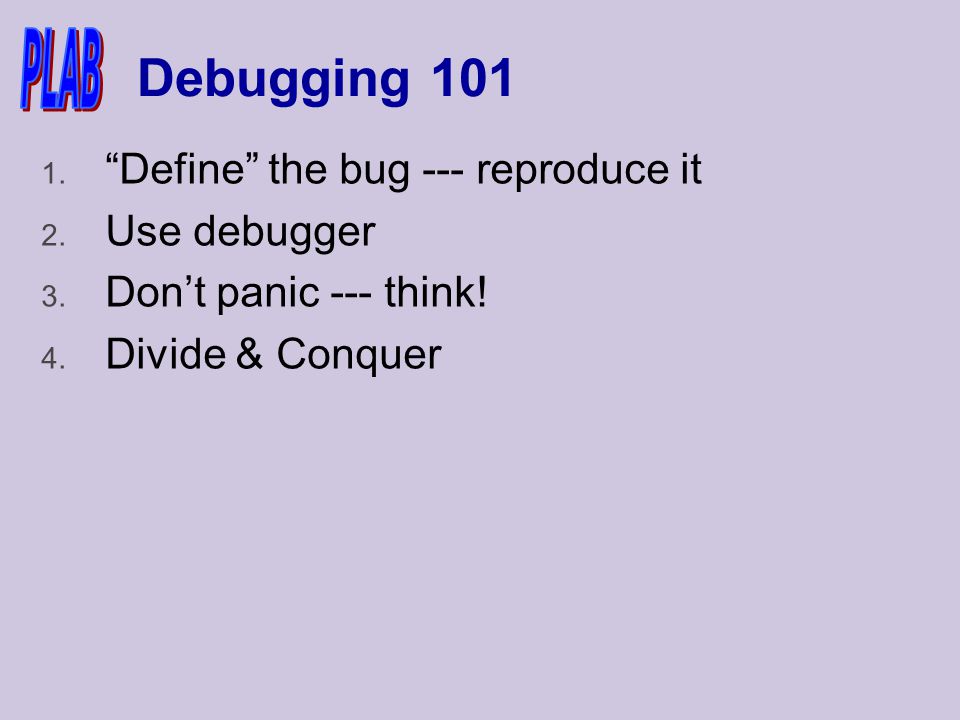 PLAB

Debugging 101

1. “Define” the bug --- reproduce it
2. Use debugger
3. Don’t panic --- think!
4. Divide & Conquer